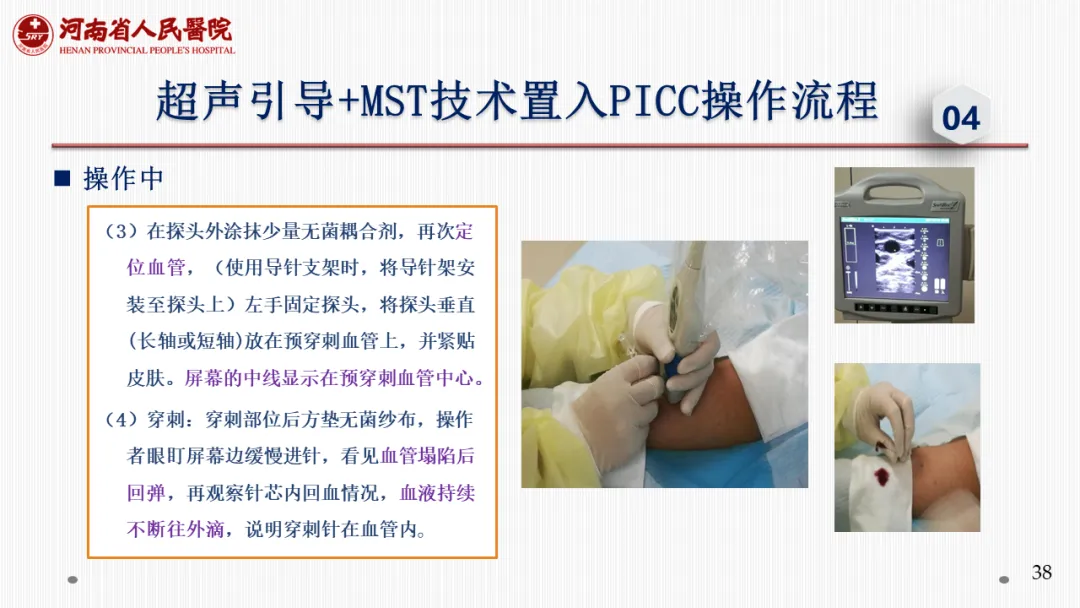 河南省人民医院
HENAN PROVINCIAL PEOPLE'S HOSPITAL

超声引导+MST技术置入PICC操作流程

04

■ 操作中

（3）在探头外涂抹少量无菌耦合剂，再次定位血管，（使用导针支架时，将导针架安装至探头上）左手固定探头，将探头垂直(长轴或短轴)放在预穿刺血管上，并紧贴皮肤。屏幕的中线显示在预穿刺血管中心。

（4）穿刺：穿刺部位后方垫无菌纱布，操作者眼盯屏幕边缓慢进针，看见血管塌陷后回弹，再观察针芯内回血情况，血液持续不断往外滴，说明穿刺针在血管内。

38